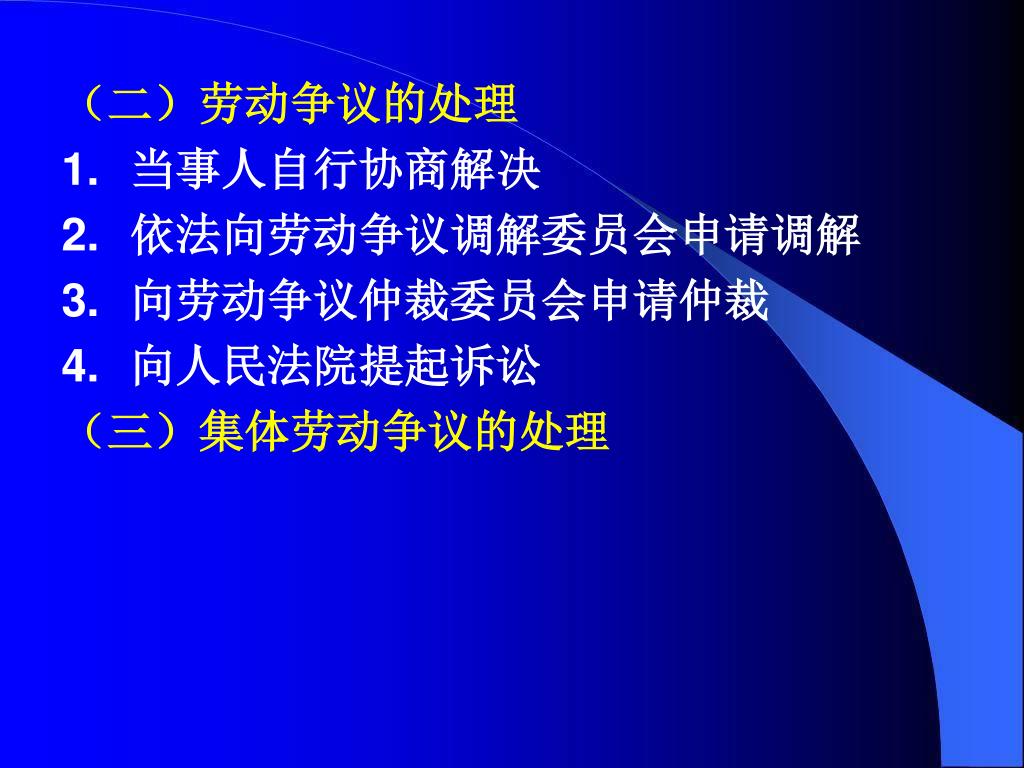 （二）劳动争议的处理

1. 当事人自行协商解决

2. 依法向劳动争议调解委员会申请调解

3. 向劳动争议仲裁委员会申请仲裁

4. 向人民法院提起诉讼

（三）集体劳动争议的处理